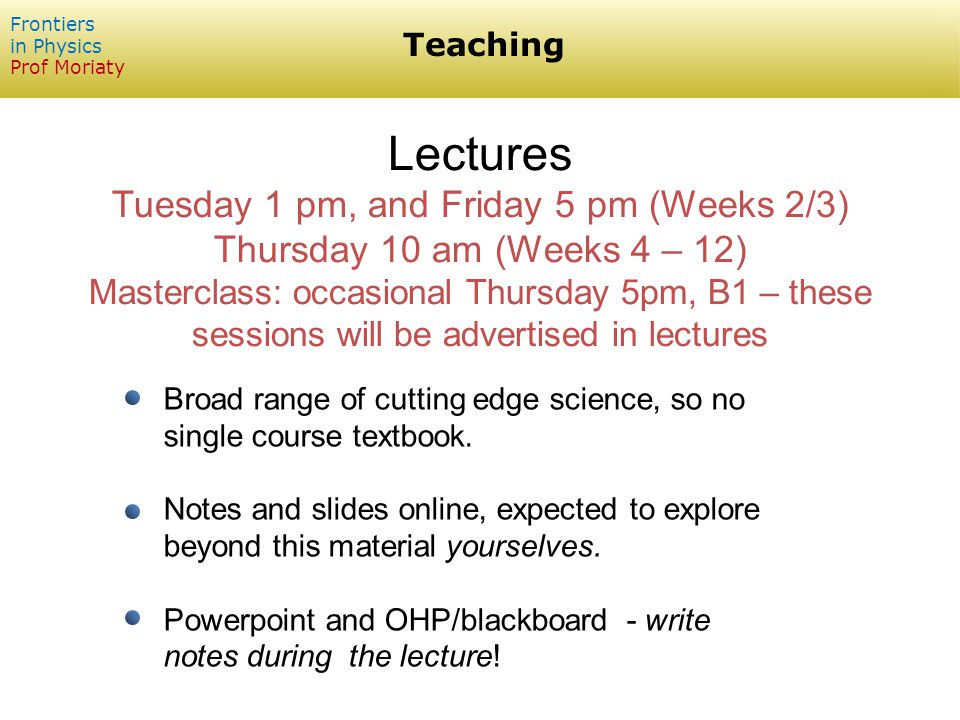 Frontiers
in Physics
Prof Moriaty

Teaching

Lectures

Tuesday 1 pm, and Friday 5 pm (Weeks 2/3)
Thursday 10 am (Weeks 4 – 12)
Masterclass: occasional Thursday 5pm, B1 – these sessions will be advertised in lectures

Broad range of cutting edge science, so no single course textbook.

Notes and slides online, expected to explore beyond this material yourselves.

Powerpoint and OHP/blackboard - write notes during the lecture!